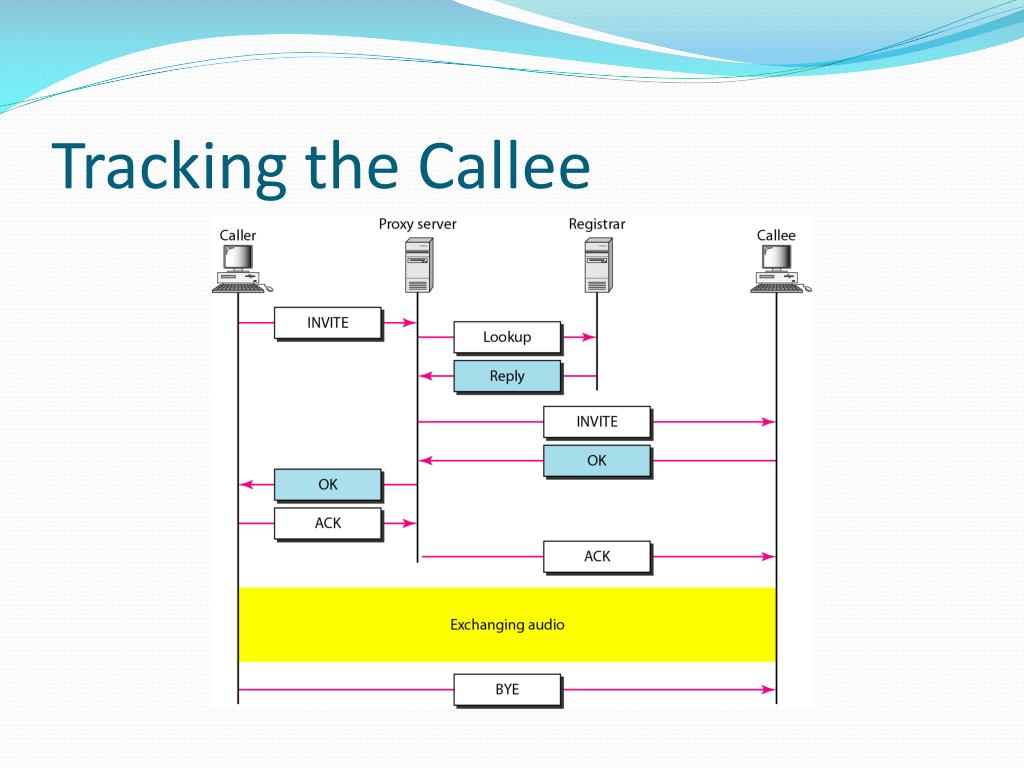 Tracking the Callee

Caller

Proxy server

Registrar

Callee

INVITE

Lookup

Reply

INVITE

OK

OK

ACK

ACK

Exchanging audio

BYE